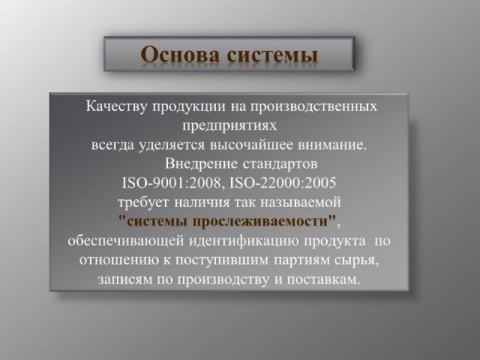 Основа системы

Качеству продукции на производственных предприятиях
всегда уделяется высочайшее внимание.
Внедрение стандартов
ISO-9001:2008, ISO-22000:2005
требует наличия так называемой
"системы прослеживаемости",
обеспечивающей идентификацию продукта по отношению к поступившим партиям сырья, записям по производству и поставкам.